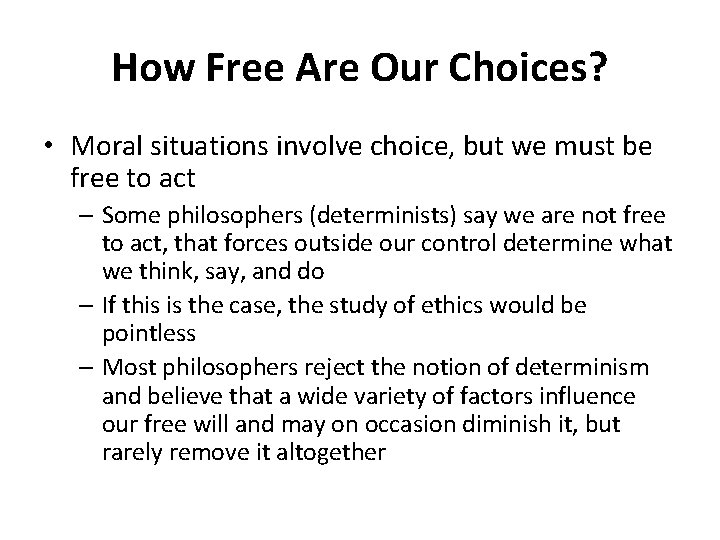 How Free Are Our Choices?

• Moral situations involve choice, but we must be free to act

– Some philosophers (determinists) say we are not free to act, that forces outside our control determine what we think, say, and do

– If this is the case, the study of ethics would be pointless

– Most philosophers reject the notion of determinism and believe that a wide variety of factors influence our free will and may on occasion diminish it, but rarely remove it altogether